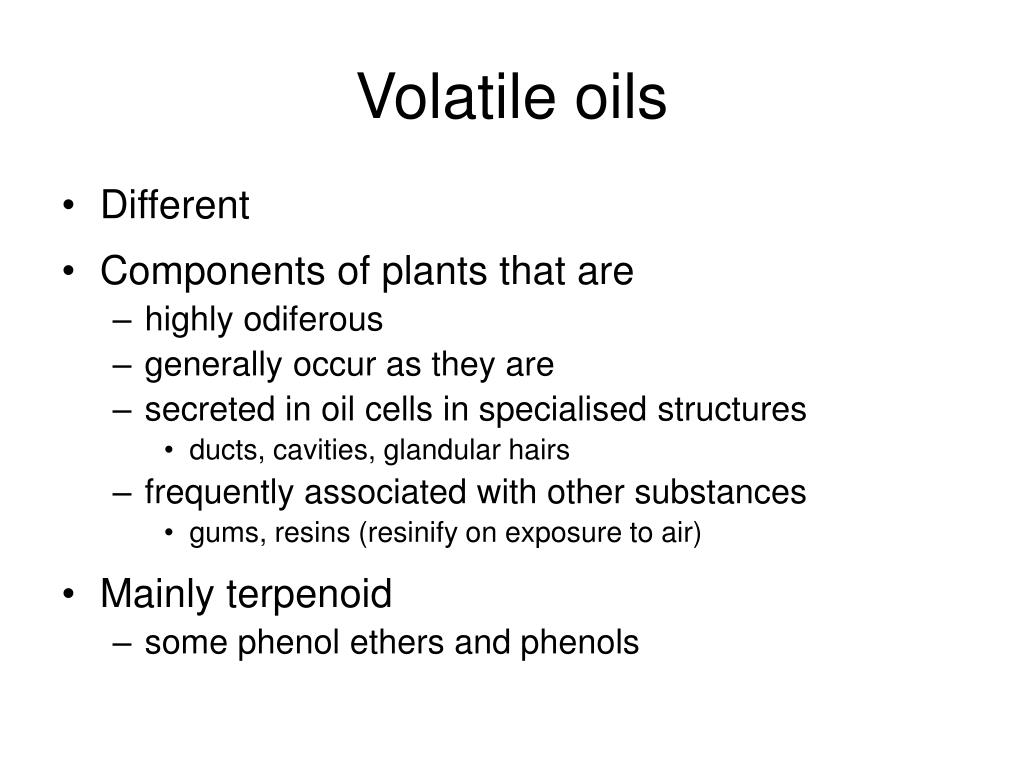 Volatile oils

• Different
• Components of plants that are
– highly odiferous
– generally occur as they are
– secreted in oil cells in specialised structures
• ducts, cavities, glandular hairs
– frequently associated with other substances
• gums, resins (resinify on exposure to air)
• Mainly terpenoid
– some phenol ethers and phenols